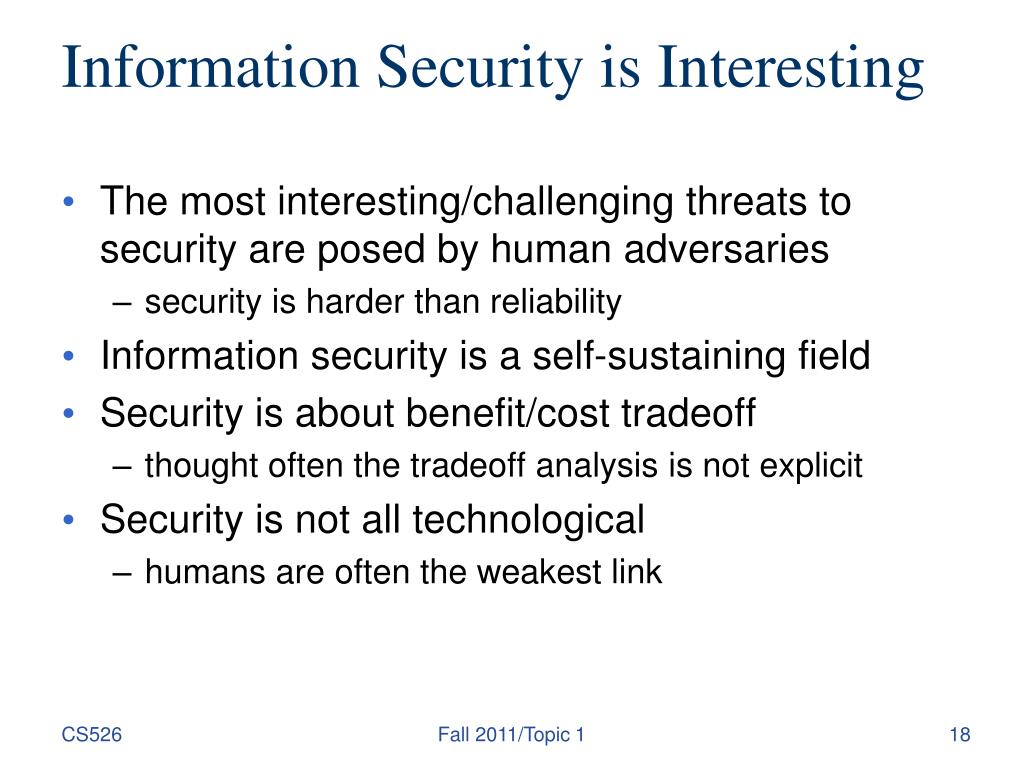 Information Security is Interesting

• The most interesting/challenging threats to security are posed by human adversaries
– security is harder than reliability
• Information security is a self-sustaining field
• Security is about benefit/cost tradeoff
– thought often the tradeoff analysis is not explicit
• Security is not all technological
– humans are often the weakest link

CS526 Fall 2011/Topic 1 18